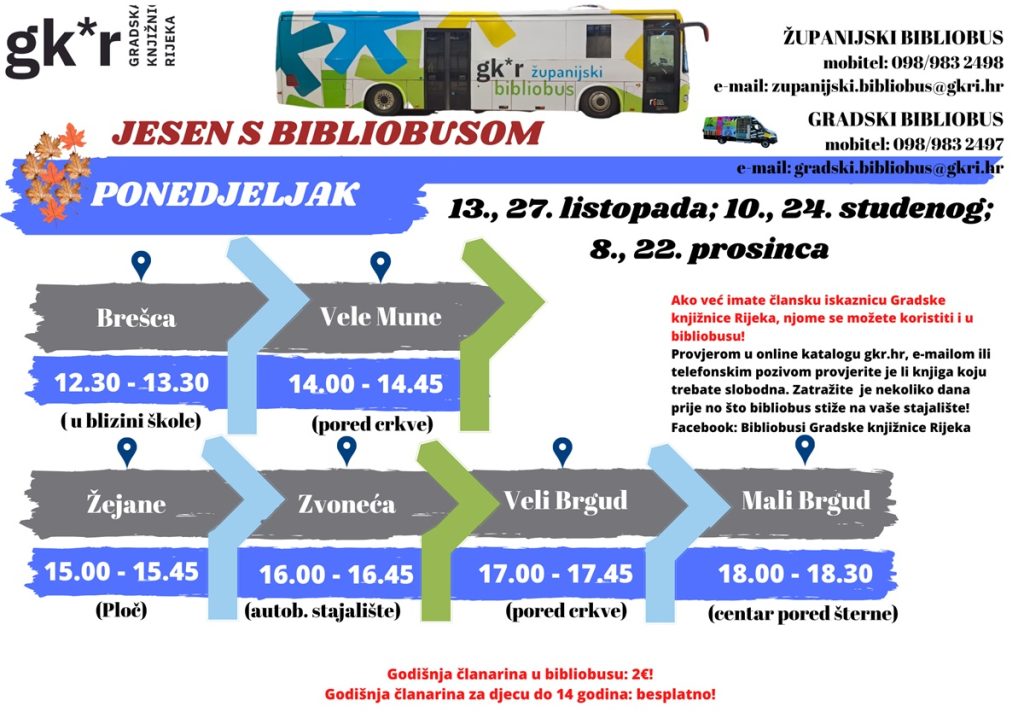 gk*r GRADSKA KNJIŽNICA RIJEKA

gk*r županijski bibliobus

ŽUPANIJSKI BIBLIOBUS
mobitel: 098/983 2498
e-mail: zupanijski.bibliobus@gkri.hr

GRADSKI BIBLIOBUS
mobitel: 098/983 2497
e-mail: gradski.bibliobus@gkri.hr

JESEN S BIBLIOBUSOM

PONEDJELJAK

13., 27. listopada; 10., 24. studenog; 8., 22. prosinca

Brešca
12.30 - 13.30
( u blizini škole)

Vele Mune
14.00 - 14.45
(pored crkve)

Ako već imate člansku iskaznicu Gradske knjižnice Rijeka, njome se možete koristiti i u bibliobusu!
Provjerom u online katalogu gkr.hr, e-mailom ili telefonskim pozivom provjerite je li knjiga koju trebate slobodna. Zatražite je nekoliko dana prije no što bibliobus stiže na vaše stajalište!
Facebook: Bibliobusi Gradske knjižnice Rijeka

Žejane
15.00 - 15.45
(Ploč)

Zvoneća
16.00 - 16.45
(autob. stajalište)

Veli Brgud
17.00 - 17.45
(pored crkve)

Mali Brgud
18.00 - 18.30
(centar pored šterne)

Godišnja članarina u bibliobusu: 2€!
Godišnja članarina za djecu do 14 godina: besplatno!